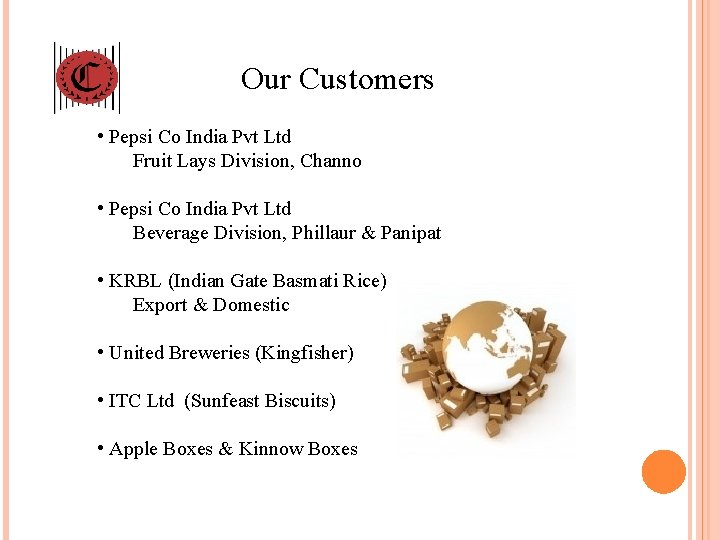 C

Our Customers

• Pepsi Co India Pvt Ltd
Fruit Lays Division, Channo

• Pepsi Co India Pvt Ltd
Beverage Division, Phillaur & Panipat

• KRBL (Indian Gate Basmati Rice)
Export & Domestic

• United Breweries (Kingfisher)

• ITC Ltd (Sunfeast Biscuits)

• Apple Boxes & Kinnow Boxes